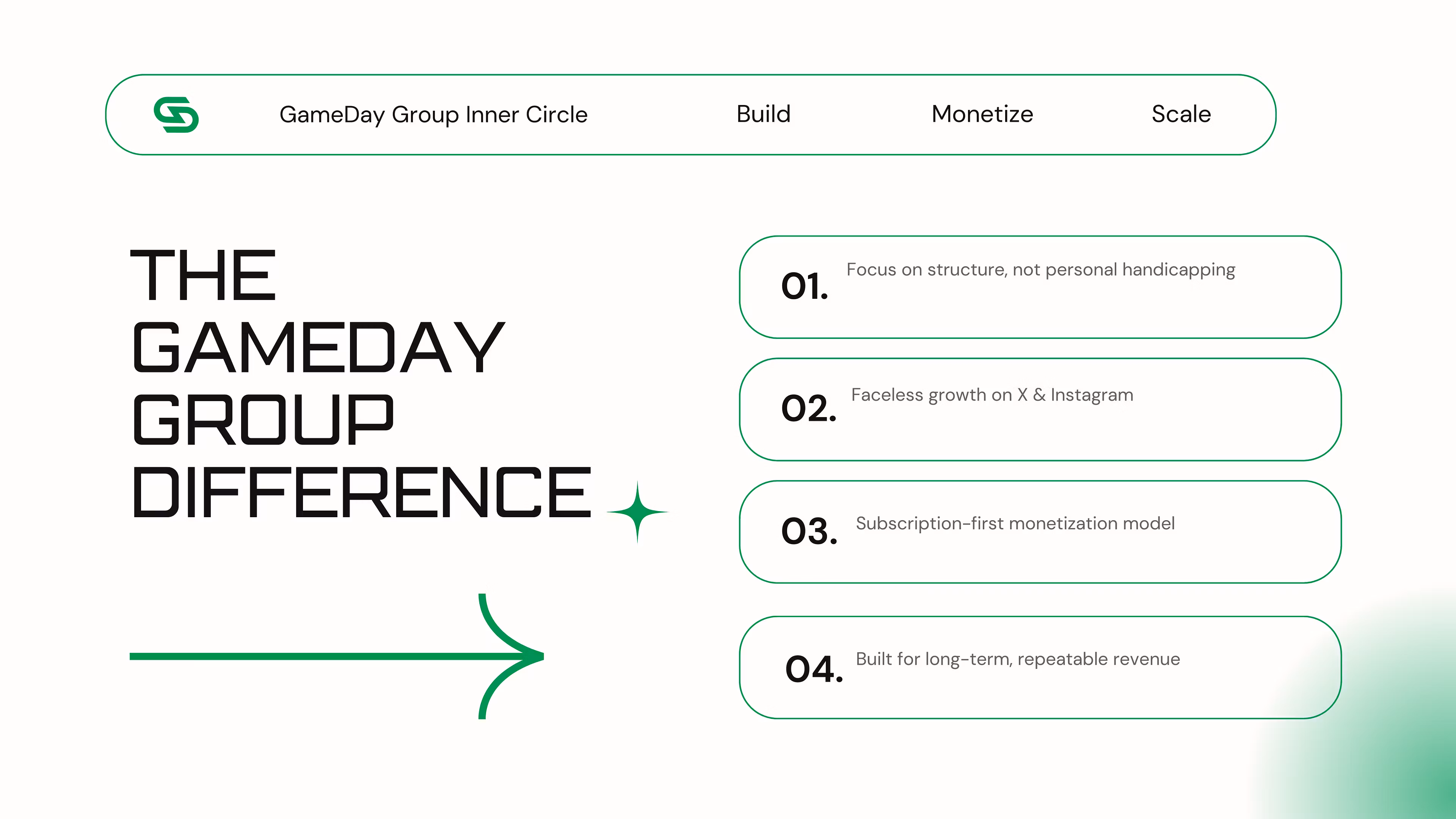 GameDay Group Inner Circle
Build
Monetize
Scale

THE GAMEDAY GROUP DIFFERENCE

01. Focus on structure, not personal handicapping

02. Faceless growth on X & Instagram

03. Subscription-first monetization model

04. Built for long-term, repeatable revenue